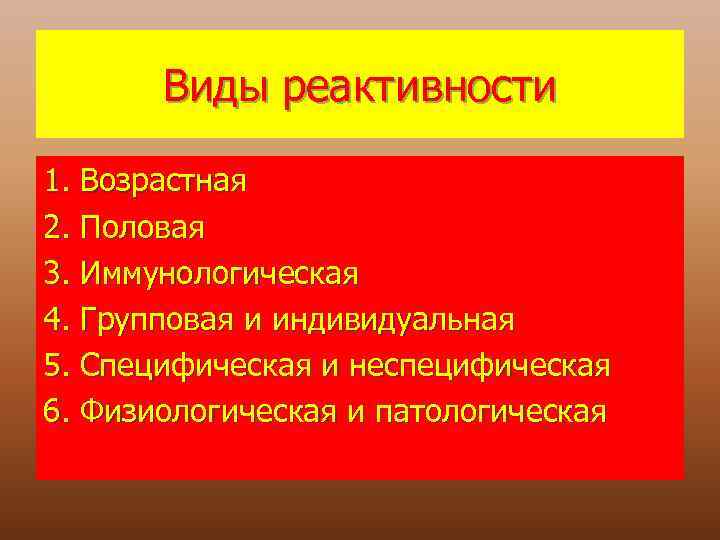 Виды реактивности

1. Возрастная
2. Половая
3. Иммунологическая
4. Групповая и индивидуальная
5. Специфическая и неспецифическая
6. Физиологическая и патологическая